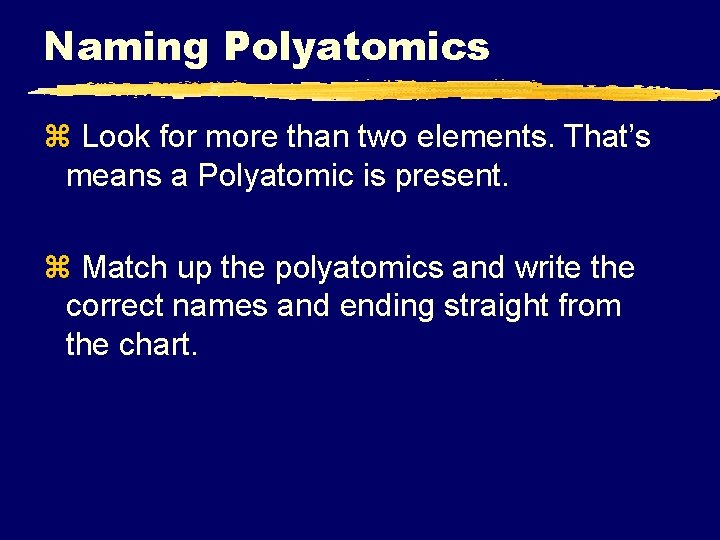 Naming Polyatomics

⌘ Look for more than two elements. That's means a Polyatomic is present.

⌘ Match up the polyatomics and write the correct names and ending straight from the chart.